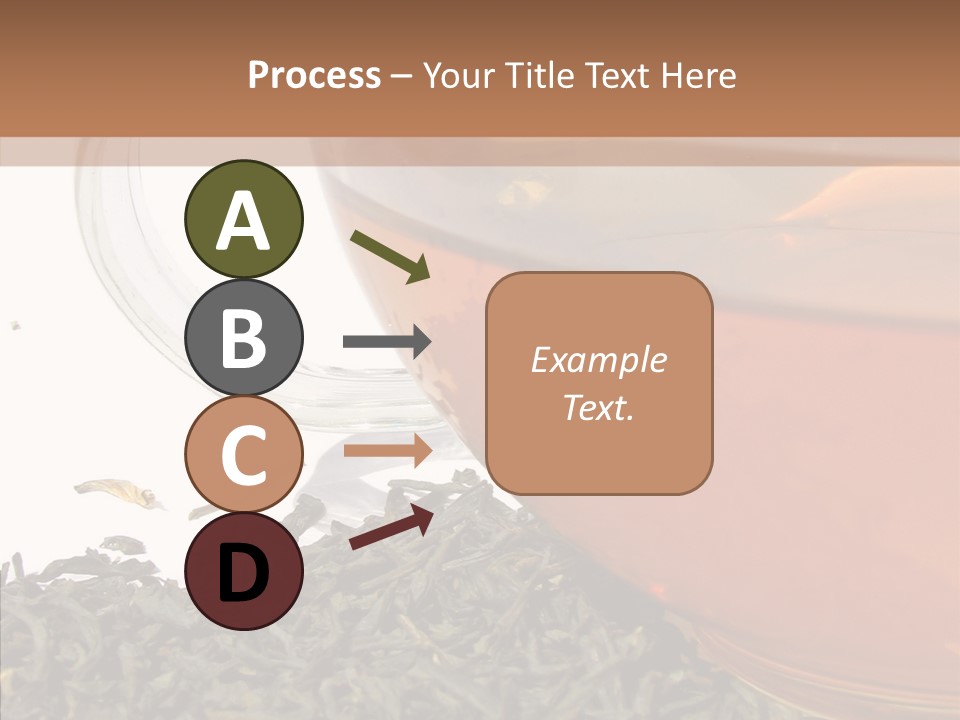 Process – Your Title Text Here

A

B

C

D

Example Text.